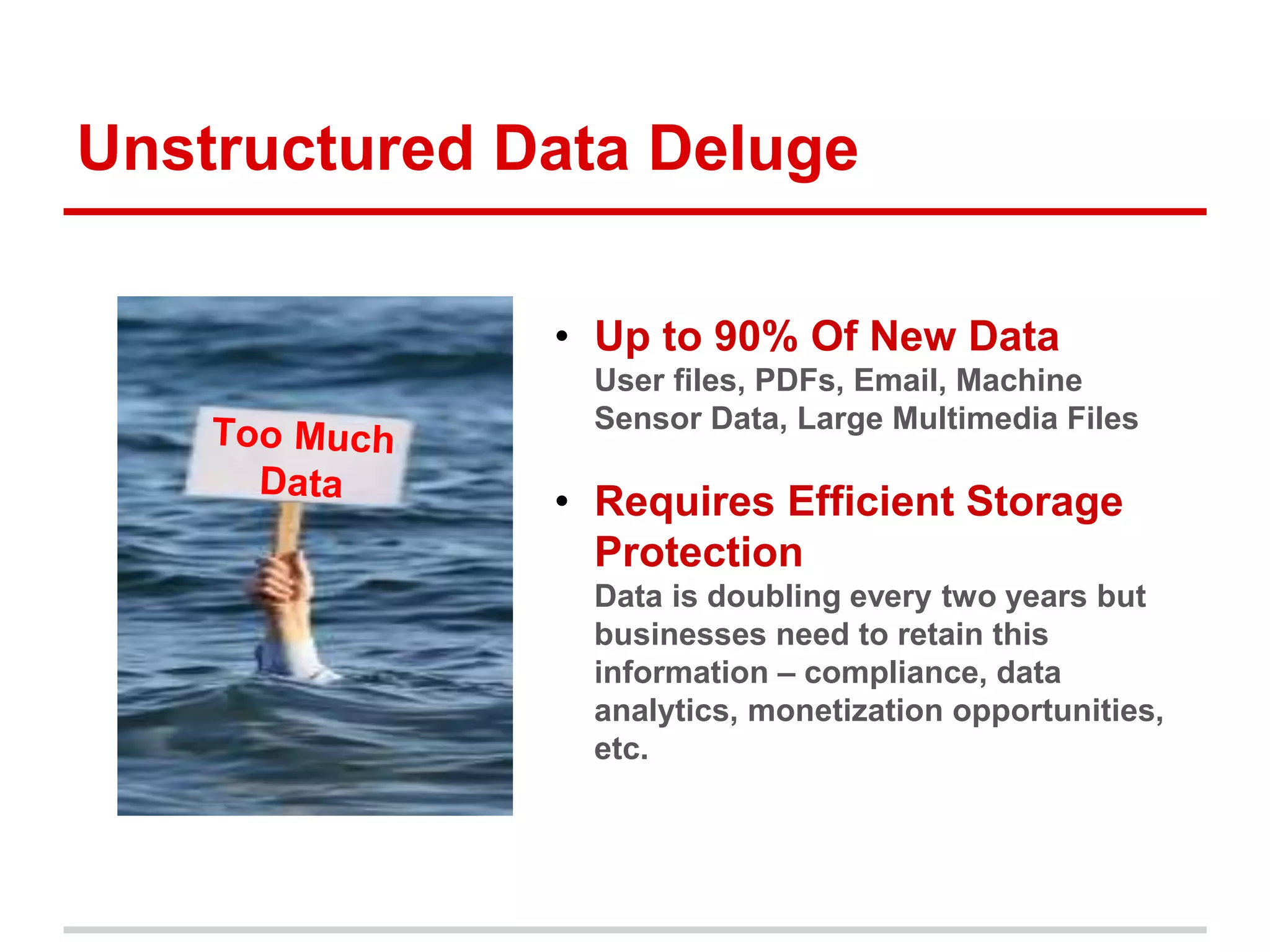 Unstructured Data Deluge

Too Much Data

• Up to 90% Of New Data
User files, PDFs, Email, Machine Sensor Data, Large Multimedia Files

• Requires Efficient Storage Protection
Data is doubling every two years but businesses need to retain this information – compliance, data analytics, monetization opportunities, etc.